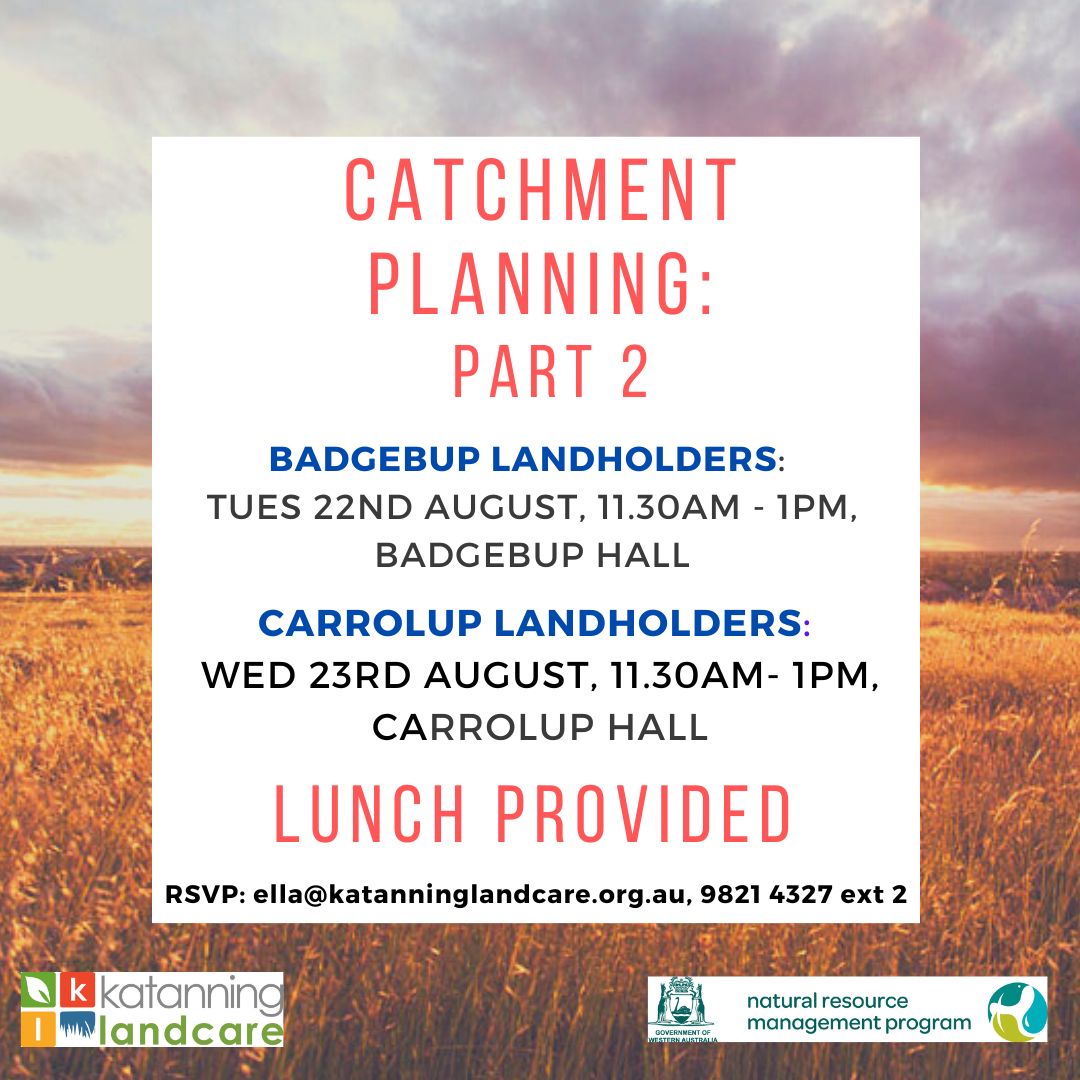 CATCHMENT PLANNING: PART 2

BADGEBUP LANDHOLDERS: TUES 22ND AUGUST, 11.30AM - 1PM, BADGEBUP HALL

CARROLUP LANDHOLDERS: WED 23RD AUGUST, 11.30AM- 1PM, CARROLUP HALL

LUNCH PROVIDED

RSVP: ella@katanninglandcare.org.au, 9821 4327 ext 2

k l katanning landcare

GOVERNMENT OF WESTERN AUSTRALIA

natural resource management program